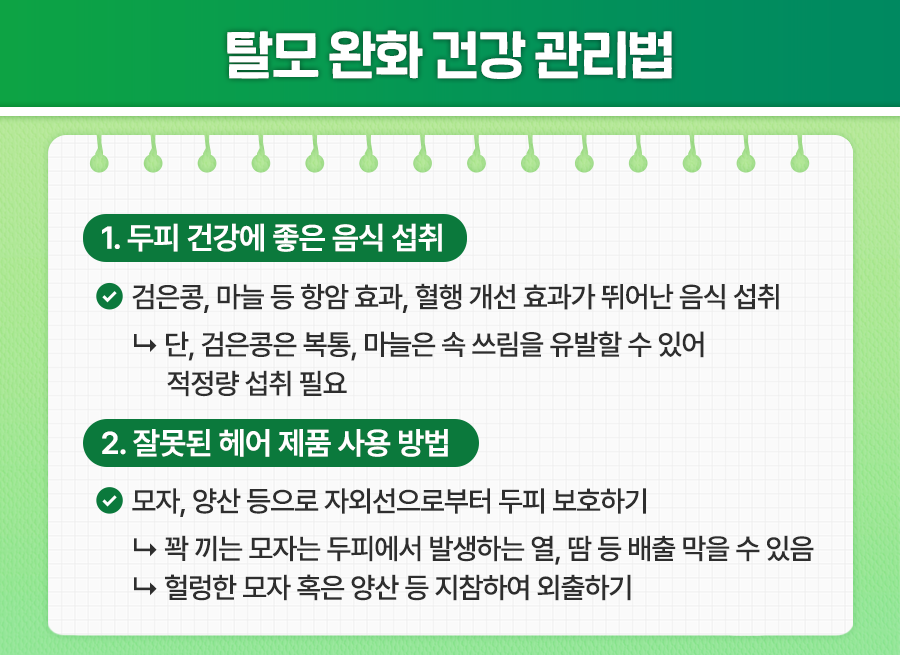 탈모 완화 건강 관리법

1. 두피 건강에 좋은 음식 섭취

검은콩, 마늘 등 항암 효과, 혈행 개선 효과가 뛰어난 음식 섭취

↳ 단, 검은콩은 복통, 마늘은 속 쓰림을 유발할 수 있어 적정량 섭취 필요

2. 잘못된 헤어 제품 사용 방법

모자, 양산 등으로 자외선으로부터 두피 보호하기

↳ 꽉 끼는 모자는 두피에서 발생하는 열, 땀 등 배출 막을 수 있음

↳ 헐렁한 모자 혹은 양산 등 지참하여 외출하기